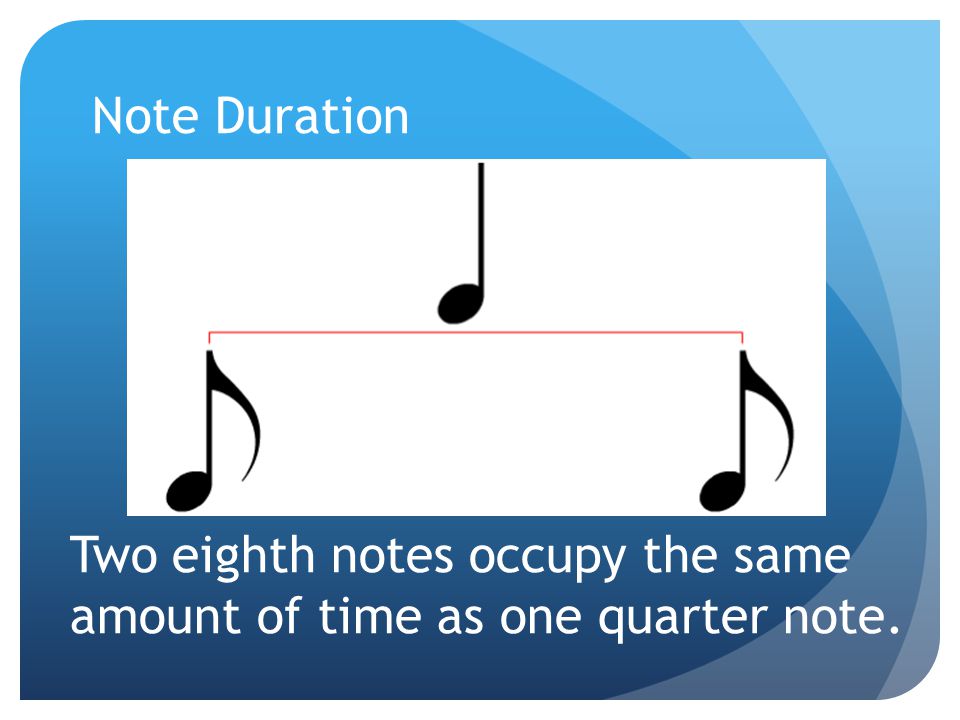 Note Duration

Two eighth notes occupy the same amount of time as one quarter note.